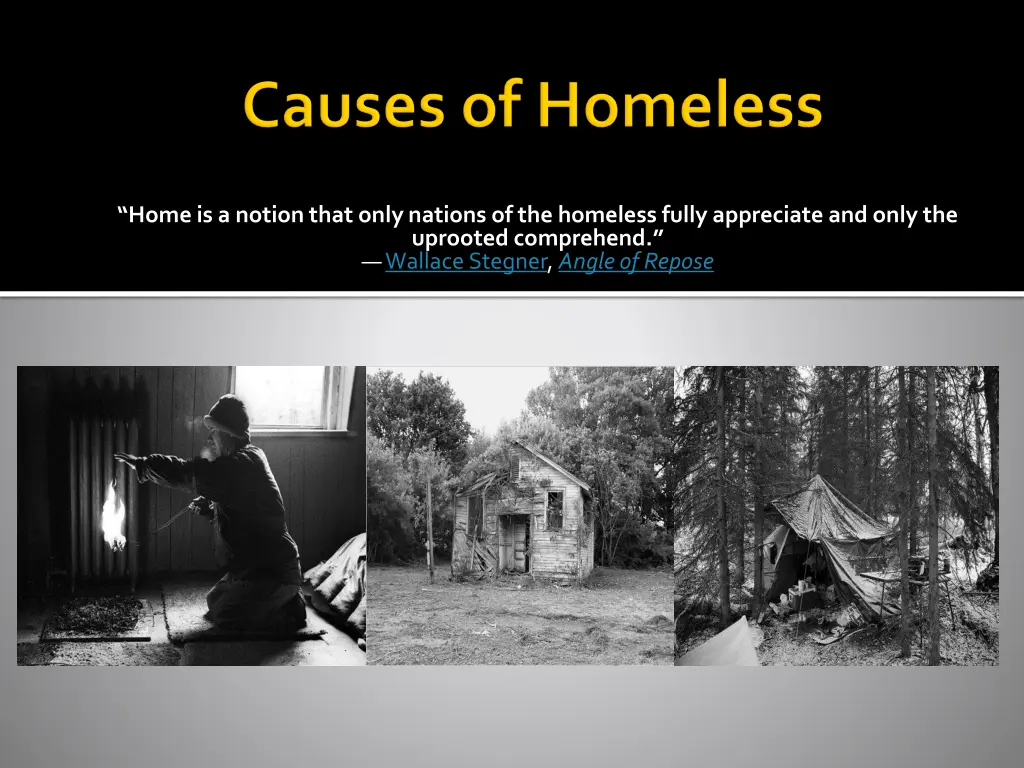 Causes of Homeless

“Home is a notion that only nations of the homeless fully appreciate and only the uprooted comprehend.”
― Wallace Stegner, Angle of Repose